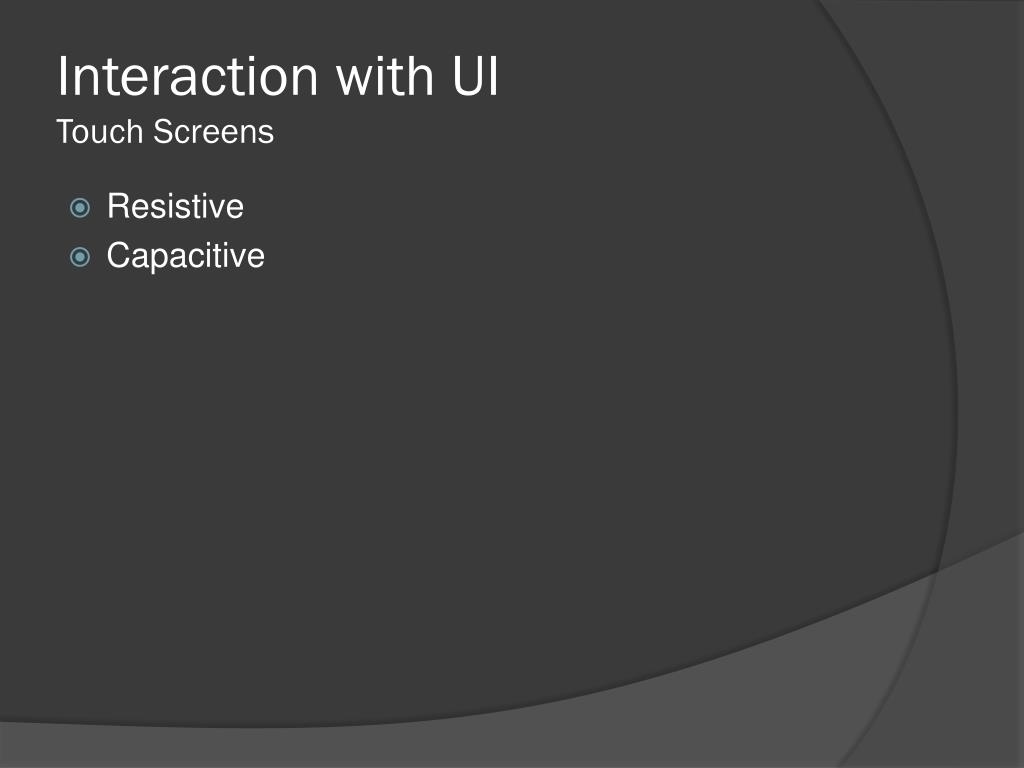 Interaction with UI
Touch Screens

Resistive
Capacitive